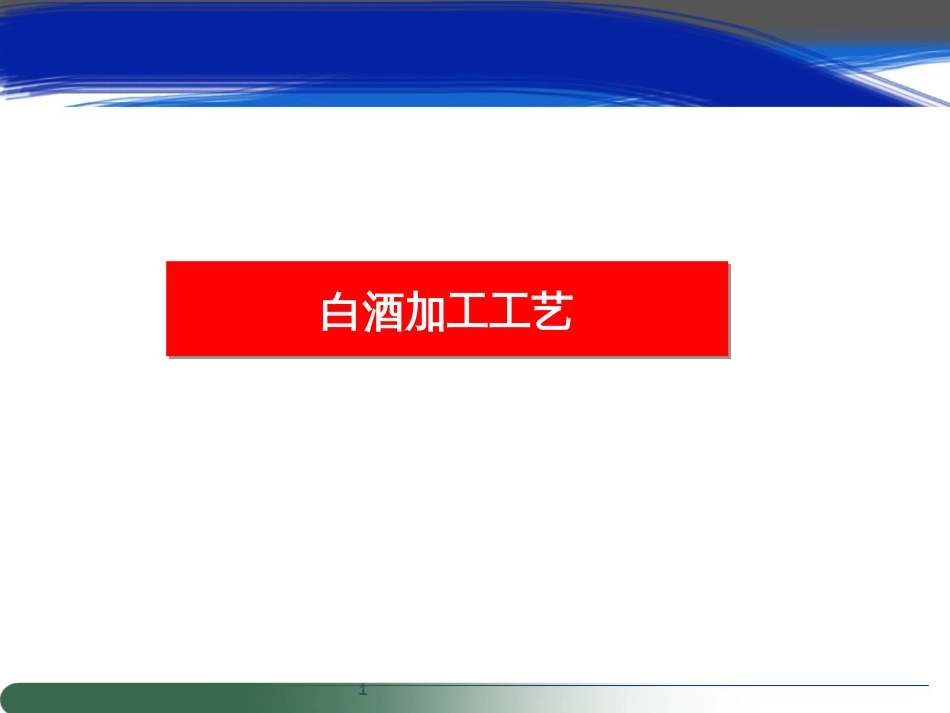 白酒加工工艺

1